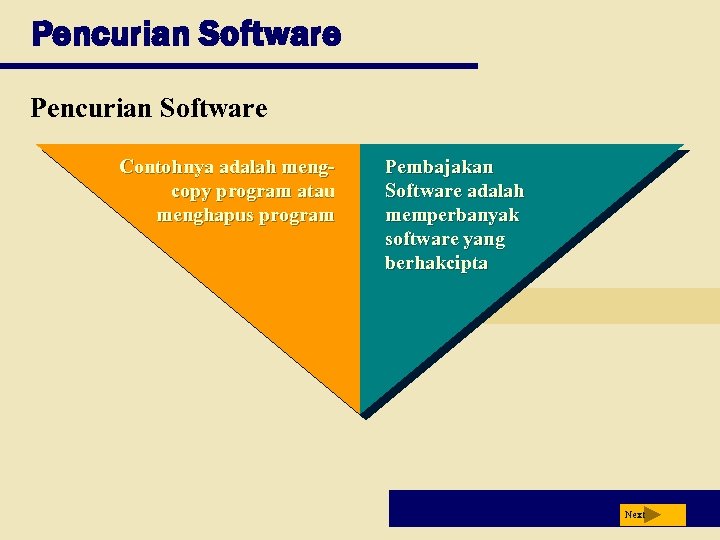 Pencurian Software

Pencurian Software

Contohnya adalah meng-copy program atau menghapus program

Pembajakan Software adalah memperbanyak software yang berhakcipta

Next